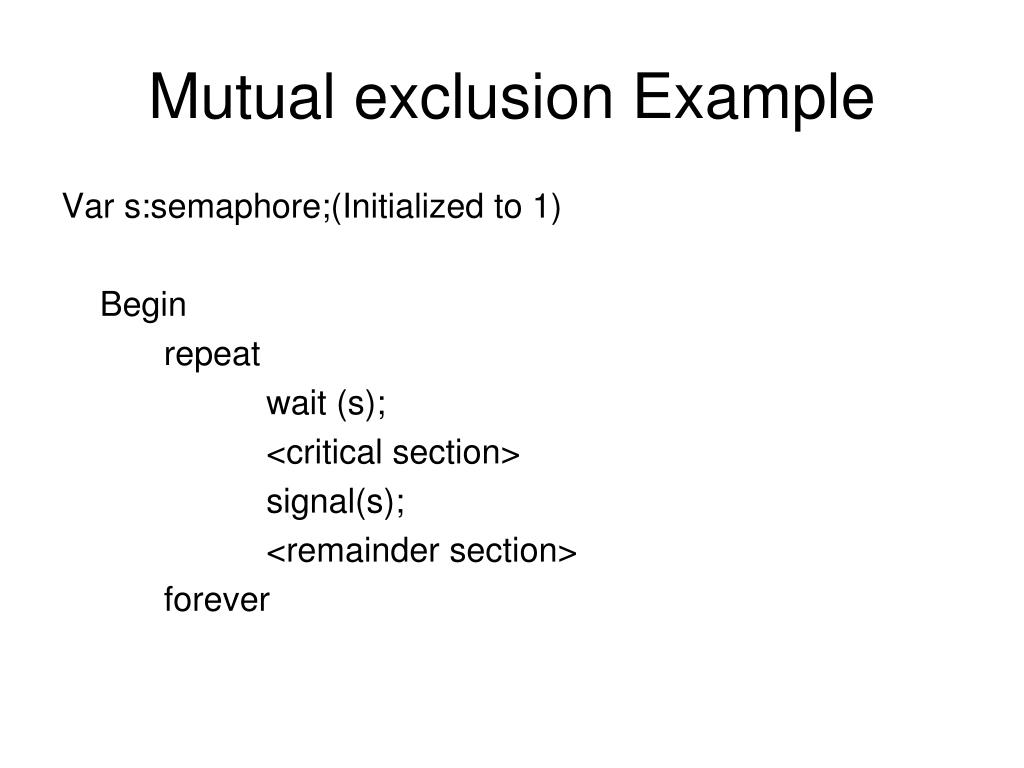 Mutual exclusion Example

Var s:semaphore;(Initialized to 1)

Begin
repeat
wait (s);
<critical section>
signal(s);
<remainder section>
forever